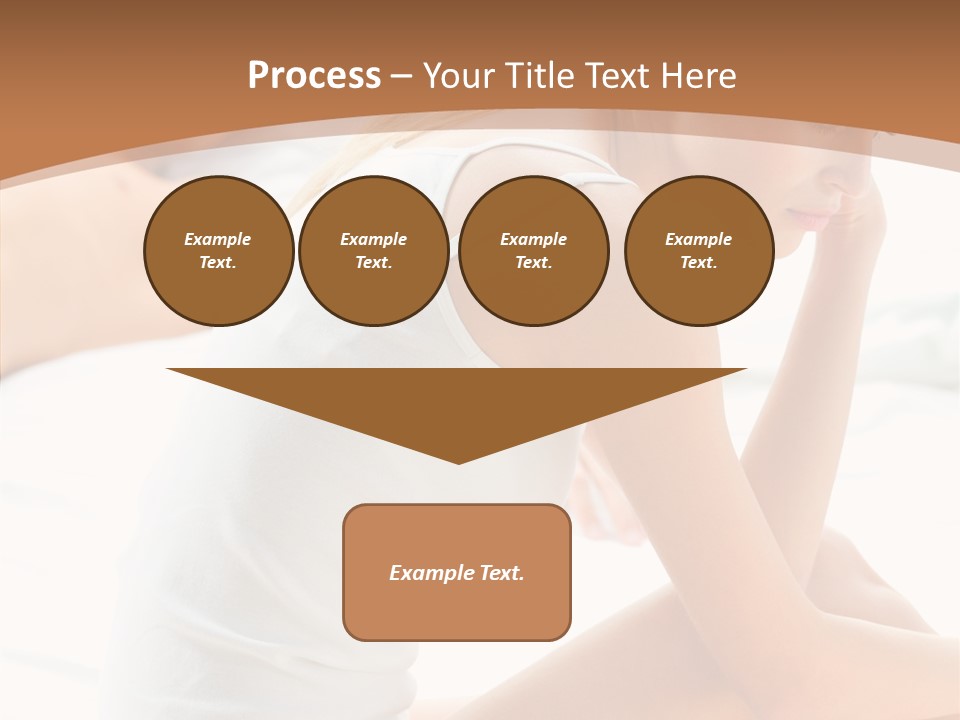 Process – Your Title Text Here

Example Text.

Example Text.

Example Text.

Example Text.

Example Text.